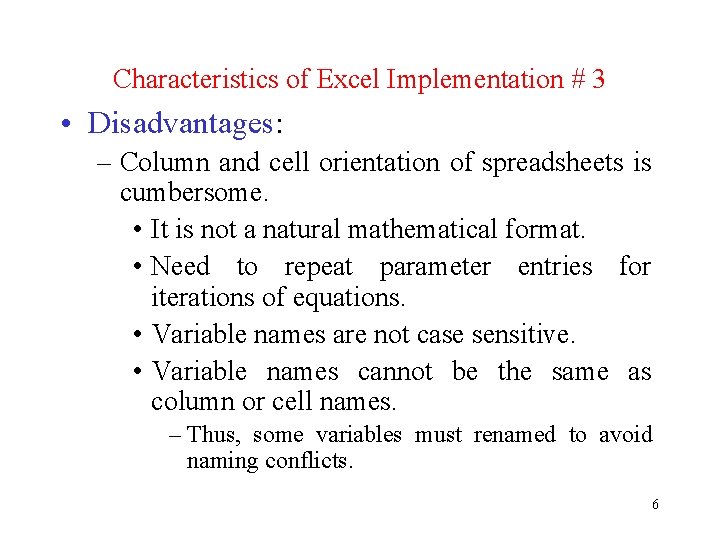 Characteristics of Excel Implementation # 3

• Disadvantages:

– Column and cell orientation of spreadsheets is cumbersome.

• It is not a natural mathematical format.

• Need to repeat parameter entries for iterations of equations.

• Variable names are not case sensitive.

• Variable names cannot be the same as column or cell names.

– Thus, some variables must renamed to avoid naming conflicts.

6